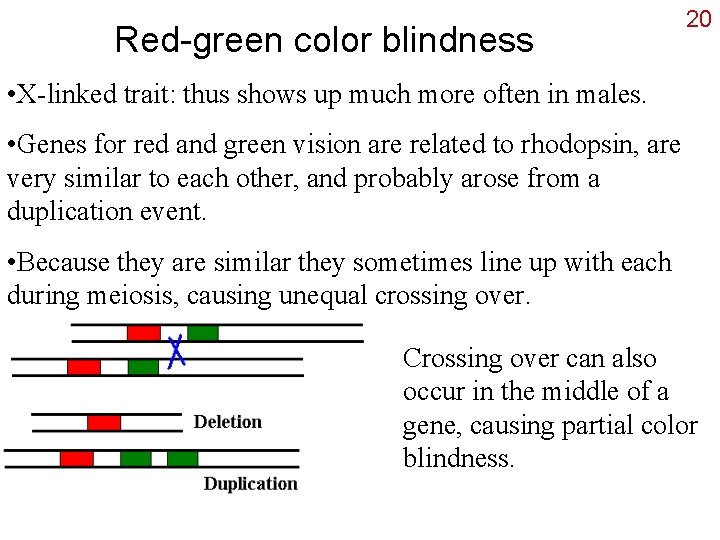 20

Red-green color blindness

•X-linked trait: thus shows up much more often in males.

•Genes for red and green vision are related to rhodopsin, are very similar to each other, and probably arose from a duplication event.

•Because they are similar they sometimes line up with each during meiosis, causing unequal crossing over.

Deletion

Duplication

Crossing over can also occur in the middle of a gene, causing partial color blindness.